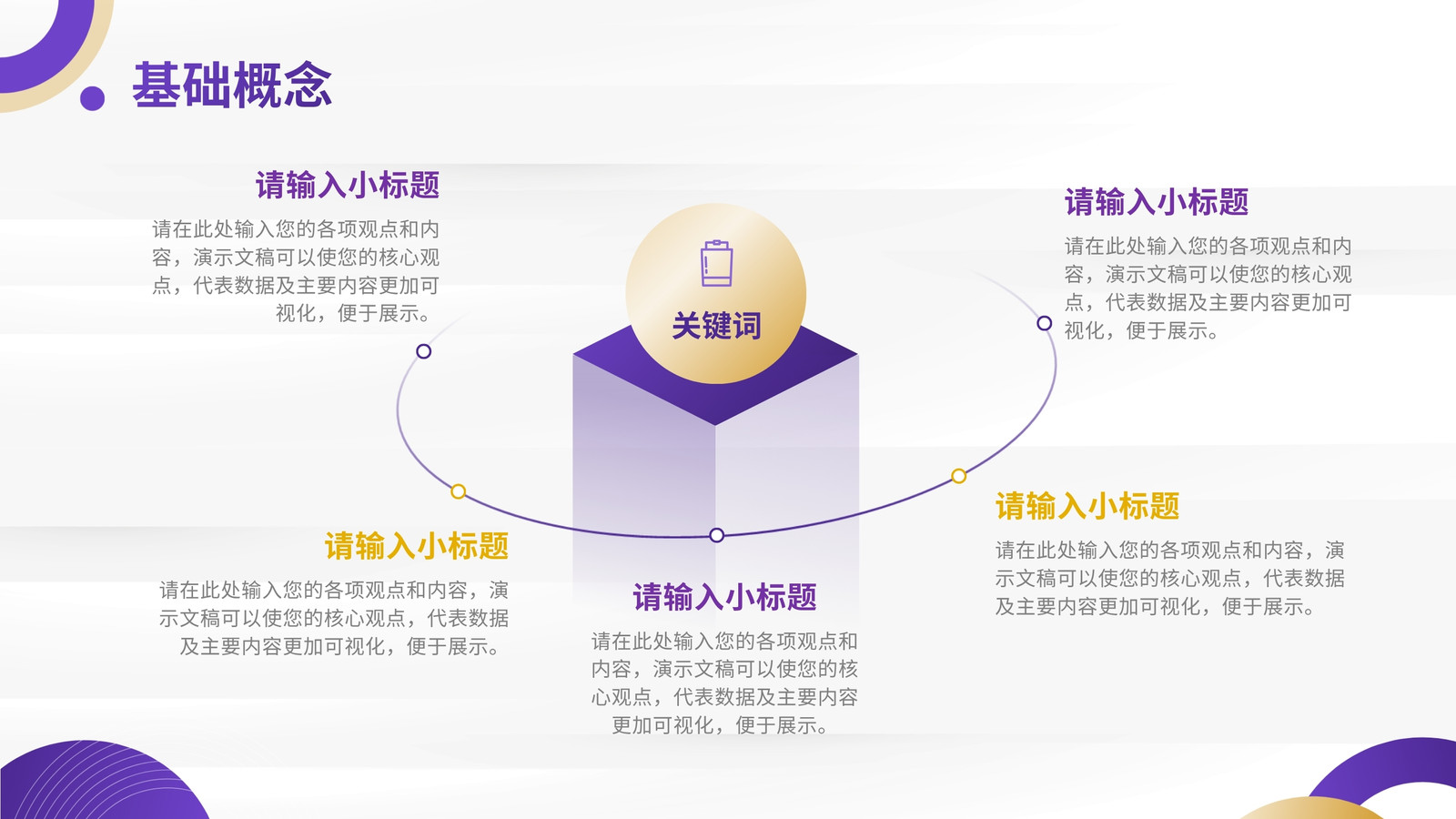 基础概念

请输入小标题
请在此处输入您的各项观点和内容，演示文稿可以使您的核心观点，代表数据及主要内容更加可视化，便于展示。

关键词

请输入小标题
请在此处输入您的各项观点和内容，演示文稿可以使您的核心观点，代表数据及主要内容更加可视化，便于展示。

请输入小标题
请在此处输入您的各项观点和内容，演示文稿可以使您的核心观点，代表数据及主要内容更加可视化，便于展示。

请输入小标题
请在此处输入您的各项观点和内容，演示文稿可以使您的核心观点，代表数据及主要内容更加可视化，便于展示。

请输入小标题
请在此处输入您的各项观点和内容，演示文稿可以使您的核心观点，代表数据及主要内容更加可视化，便于展示。